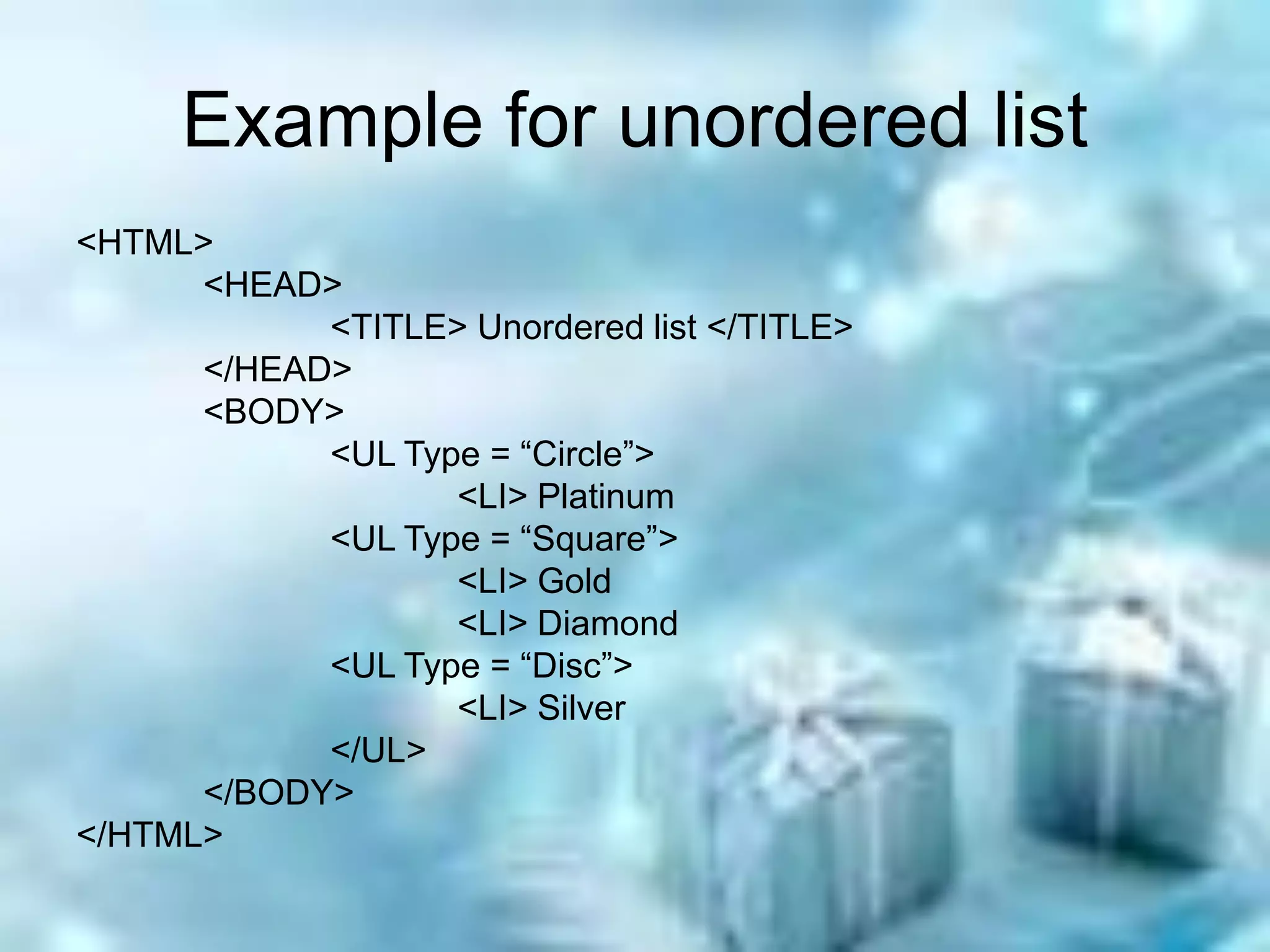 Example for unordered list

<HTML>
<HEAD>
<TITLE> Unordered list </TITLE>
</HEAD>
<BODY>
<UL Type = “Circle”>
<LI> Platinum
<UL Type = “Square”>
<LI> Gold
<LI> Diamond
<UL Type = “Disc”>
<LI> Silver
</UL>
</BODY>
</HTML>